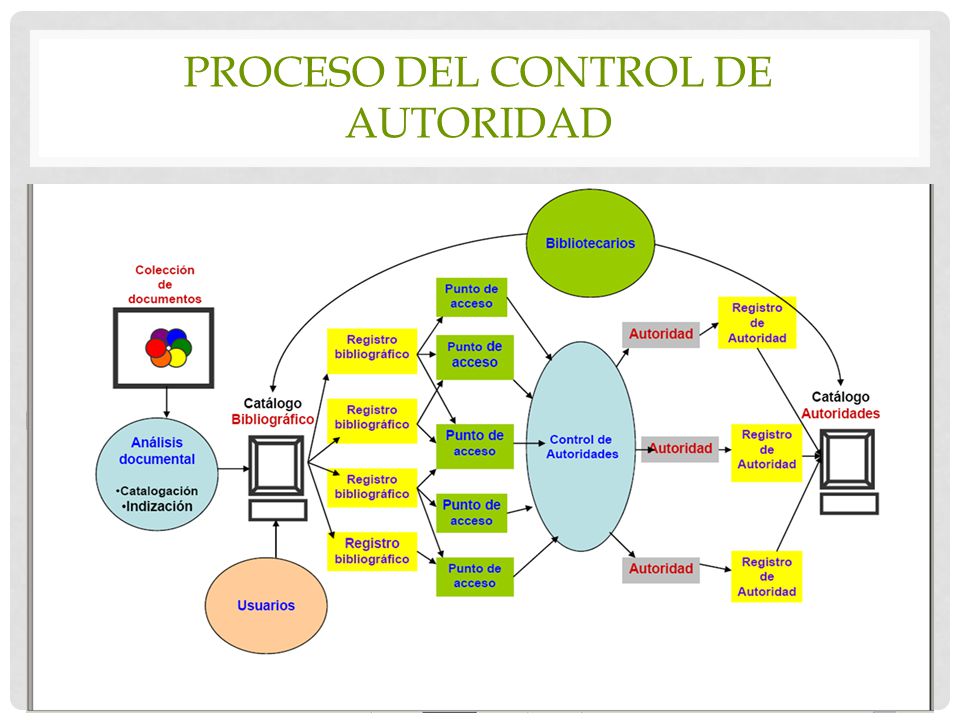 PROCESO DEL CONTROL DE AUTORIDAD

Bibliotecarios

Colección de documentos

Análisis documental
•Catalogación
•Indización

Catálogo Bibliográfico

Usuarios

Registro bibliográfico

Registro bibliográfico

Registro bibliográfico

Registro bibliográfico

Punto de acceso

Punto de acceso

Punto de acceso

Punto de acceso

Punto de acceso

Control de Autoridades

Autoridad

Autoridad

Autoridad

Registro de Autoridad

Registro de Autoridad

Registro de Autoridad

Catálogo Autoridades